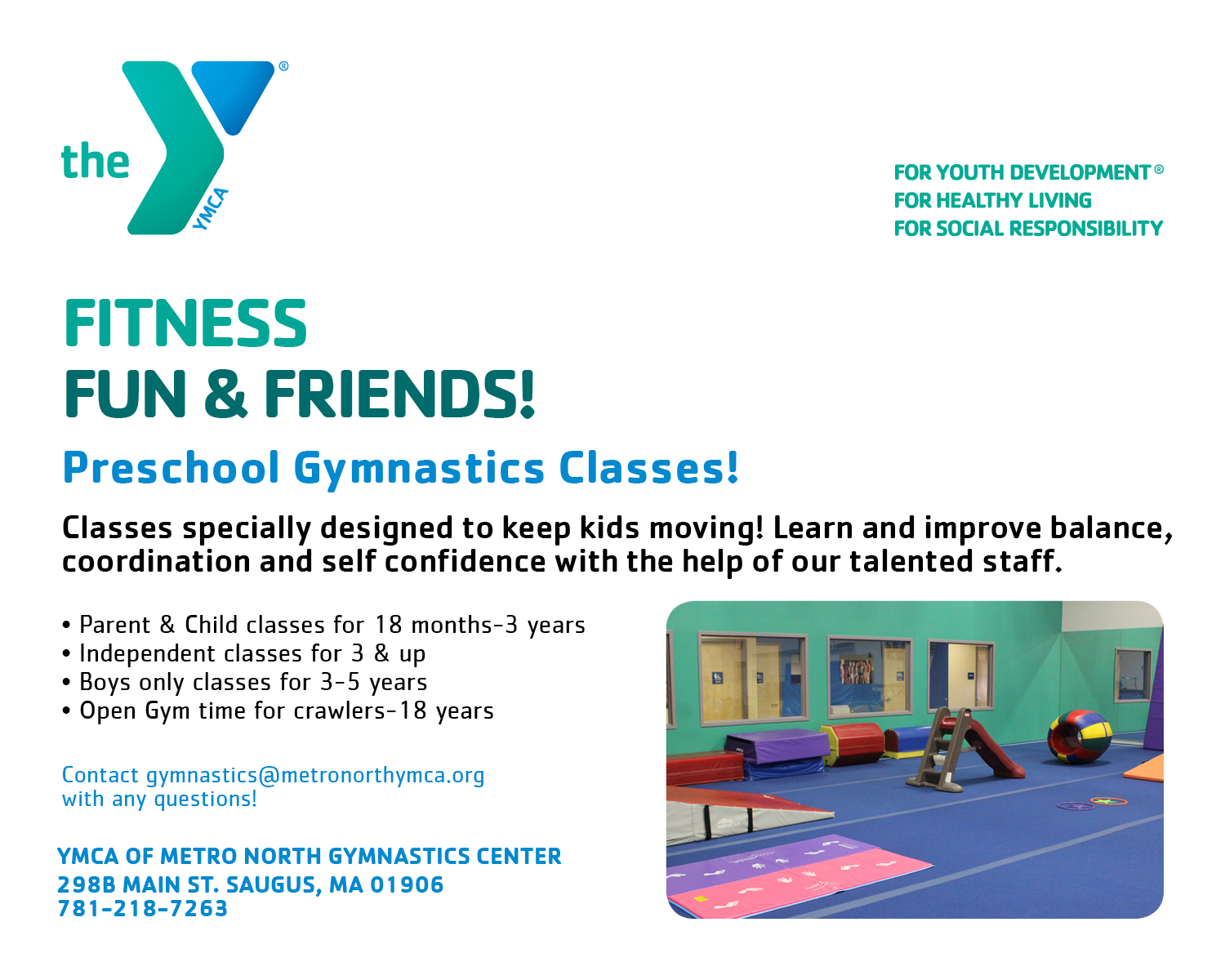 the YMCA ®

FOR YOUTH DEVELOPMENT®
FOR HEALTHY LIVING
FOR SOCIAL RESPONSIBILITY

FITNESS
FUN & FRIENDS!

Preschool Gymnastics Classes!

Classes specially designed to keep kids moving! Learn and improve balance, coordination and self confidence with the help of our talented staff.

• Parent & Child classes for 18 months-3 years
• Independent classes for 3 & up
• Boys only classes for 3-5 years
• Open Gym time for crawlers-18 years

Contact gymnastics@metronorthymca.org with any questions!

YMCA OF METRO NORTH GYMNASTICS CENTER
298B MAIN ST. SAUGUS, MA 01906
781-218-7263